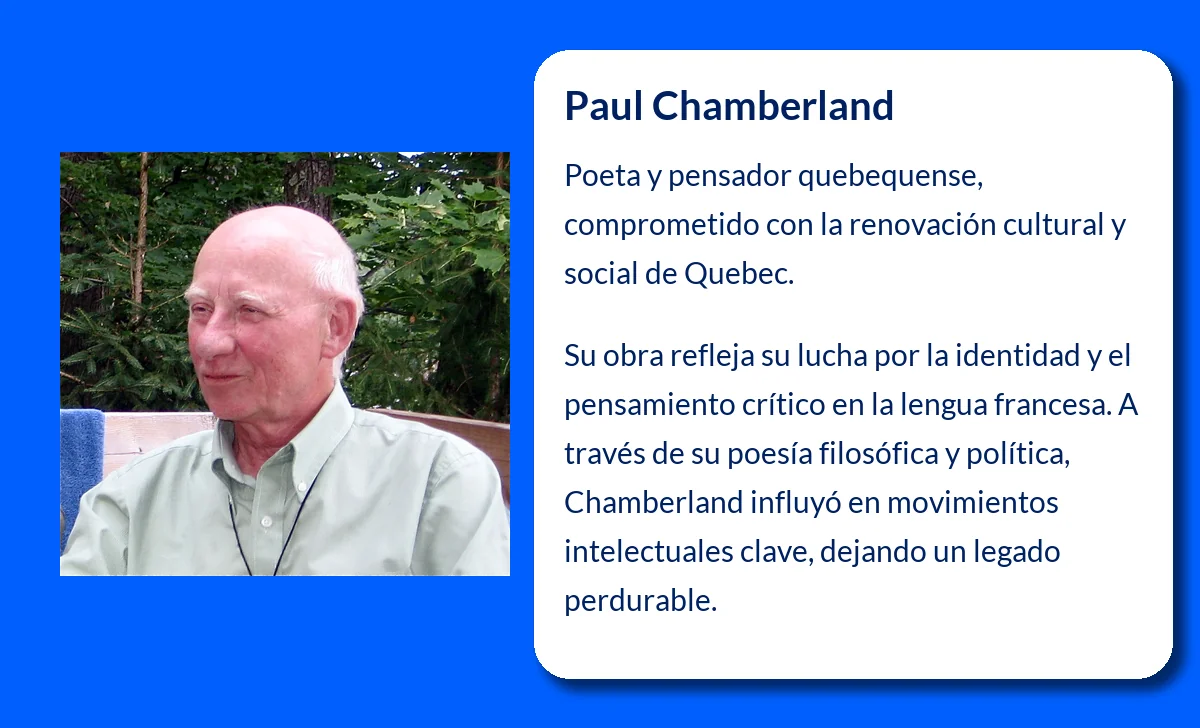 Paul Chamberland

Poeta y pensador quebequense, comprometido con la renovación cultural y social de Quebec.

Su obra refleja su lucha por la identidad y el pensamiento crítico en la lengua francesa. A través de su poesía filosófica y política, Chamberland influyó en movimientos intelectuales clave, dejando un legado perdurable.